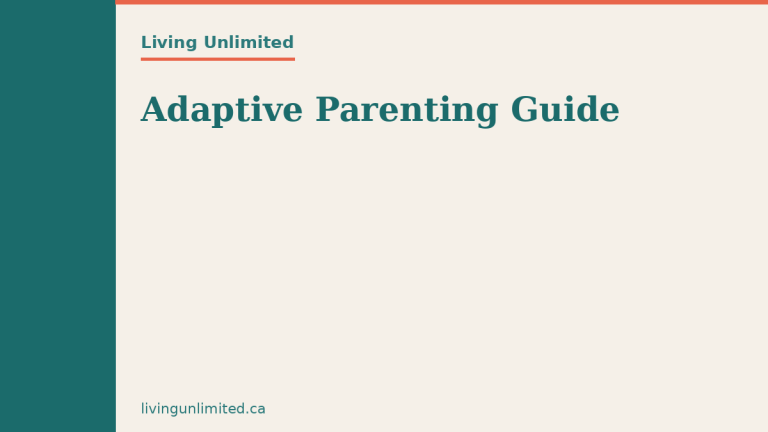 Living Unlimited

Adaptive Parenting Guide

livingunlimited.ca